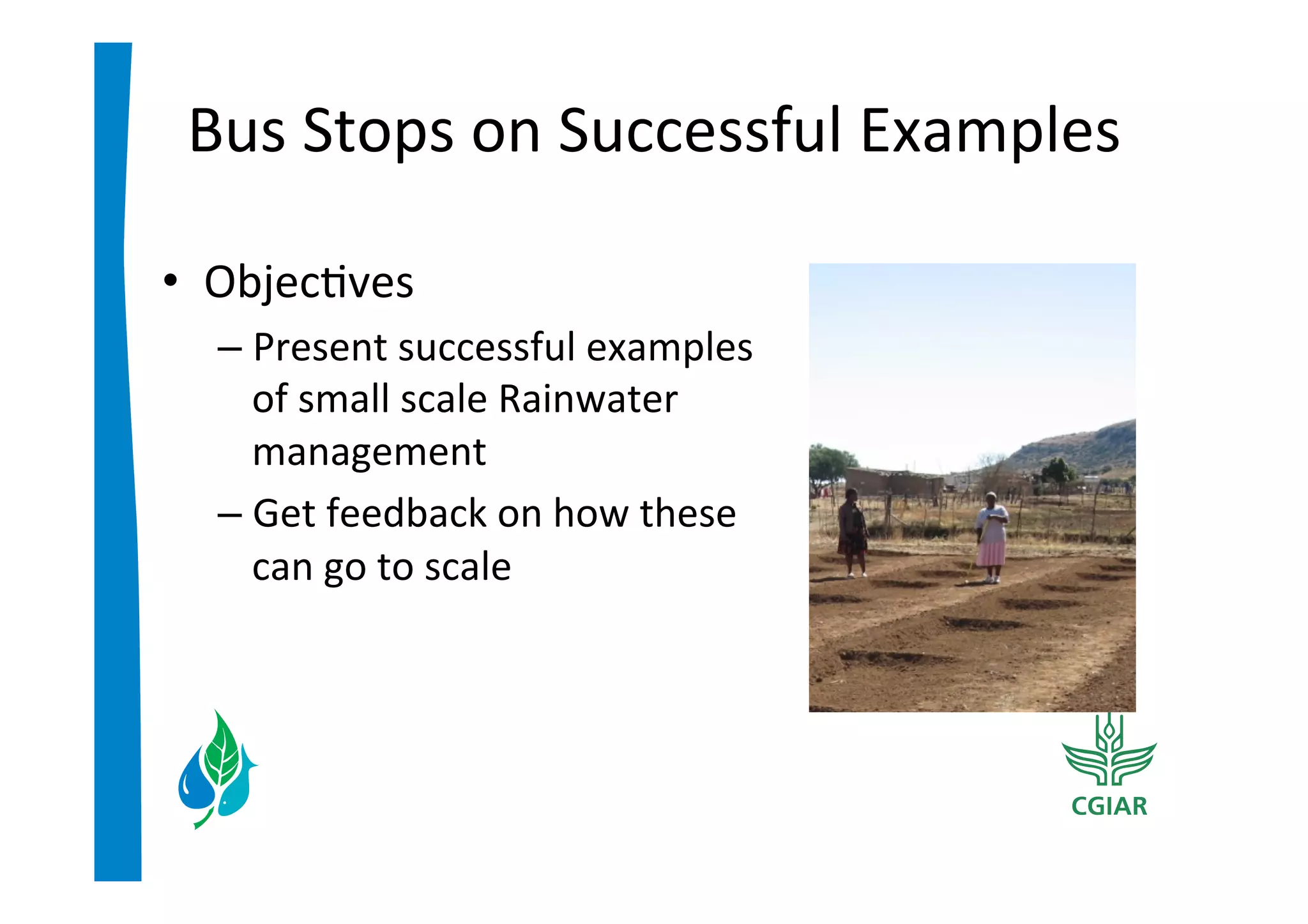 Bus Stops on Successful Examples

• Objectives

– Present successful examples of small scale Rainwater management

– Get feedback on how these can go to scale

CGIAR